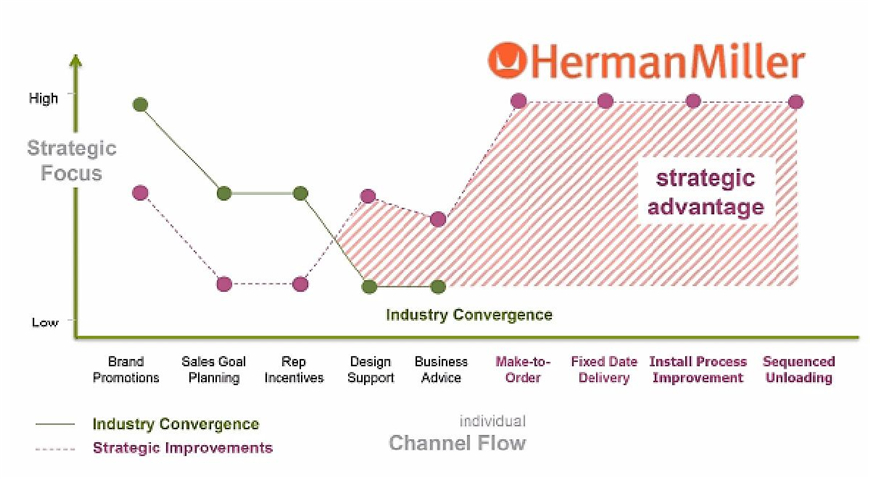 HermanMiller

High

Strategic Focus

Low

strategic advantage

Industry Convergence

Brand Promotions

Sales Goal Planning

Rep Incentives

Design Support

Business Advice

Make-to-Order

Fixed Date Delivery

Install Process Improvement

Sequenced Unloading

Industry Convergence

Strategic Improvements

individual

Channel Flow